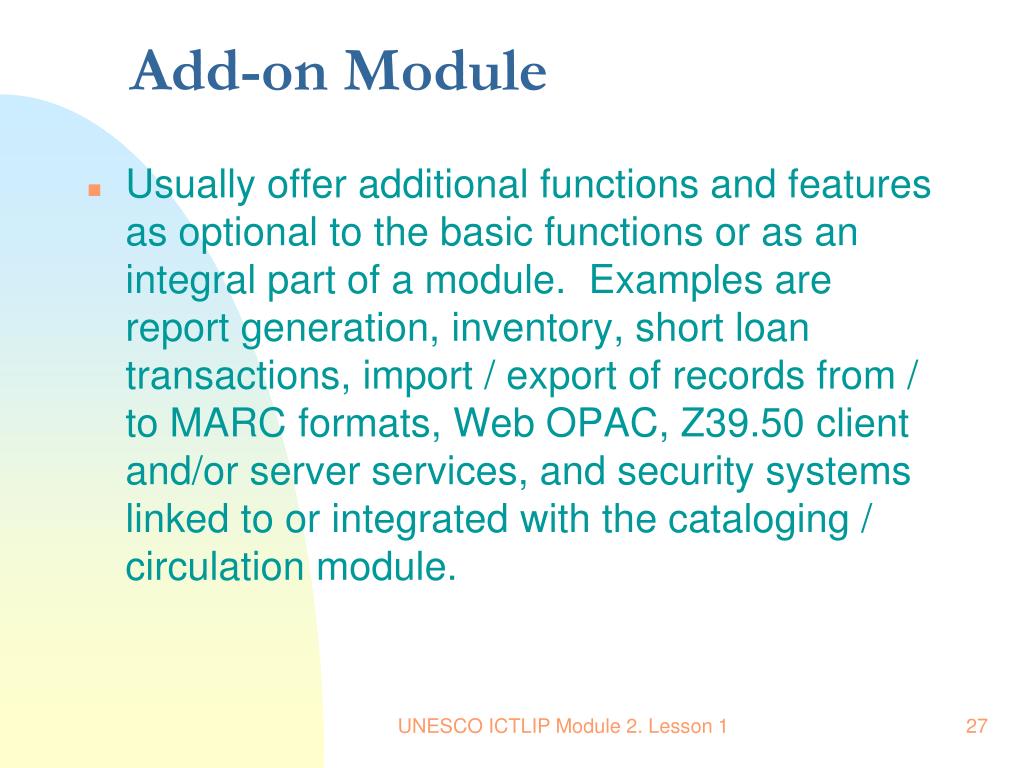 Add-on Module

Usually offer additional functions and features as optional to the basic functions or as an integral part of a module. Examples are report generation, inventory, short loan transactions, import / export of records from / to MARC formats, Web OPAC, Z39.50 client and/or server services, and security systems linked to or integrated with the cataloging / circulation module.

UNESCO ICTLIP Module 2. Lesson 1

27